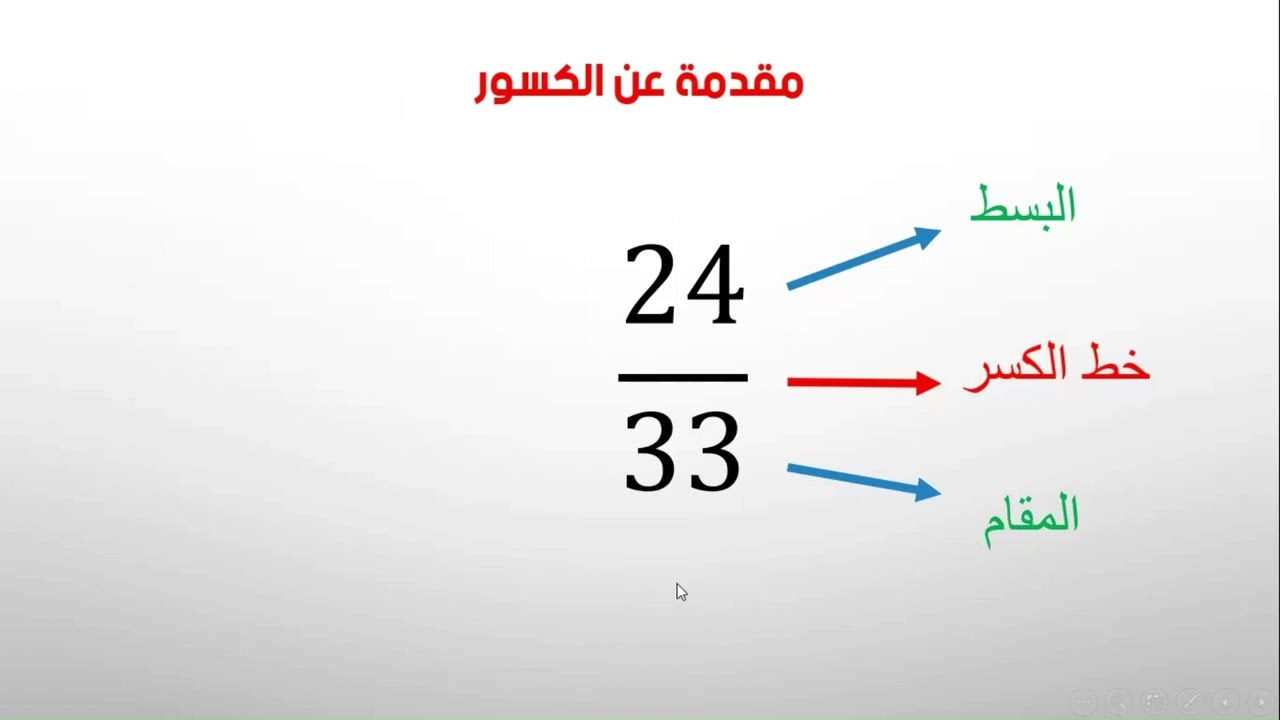 مقدمة عن الكسور

$\frac{24}{33}$

البسط

خط الكسر

المقام